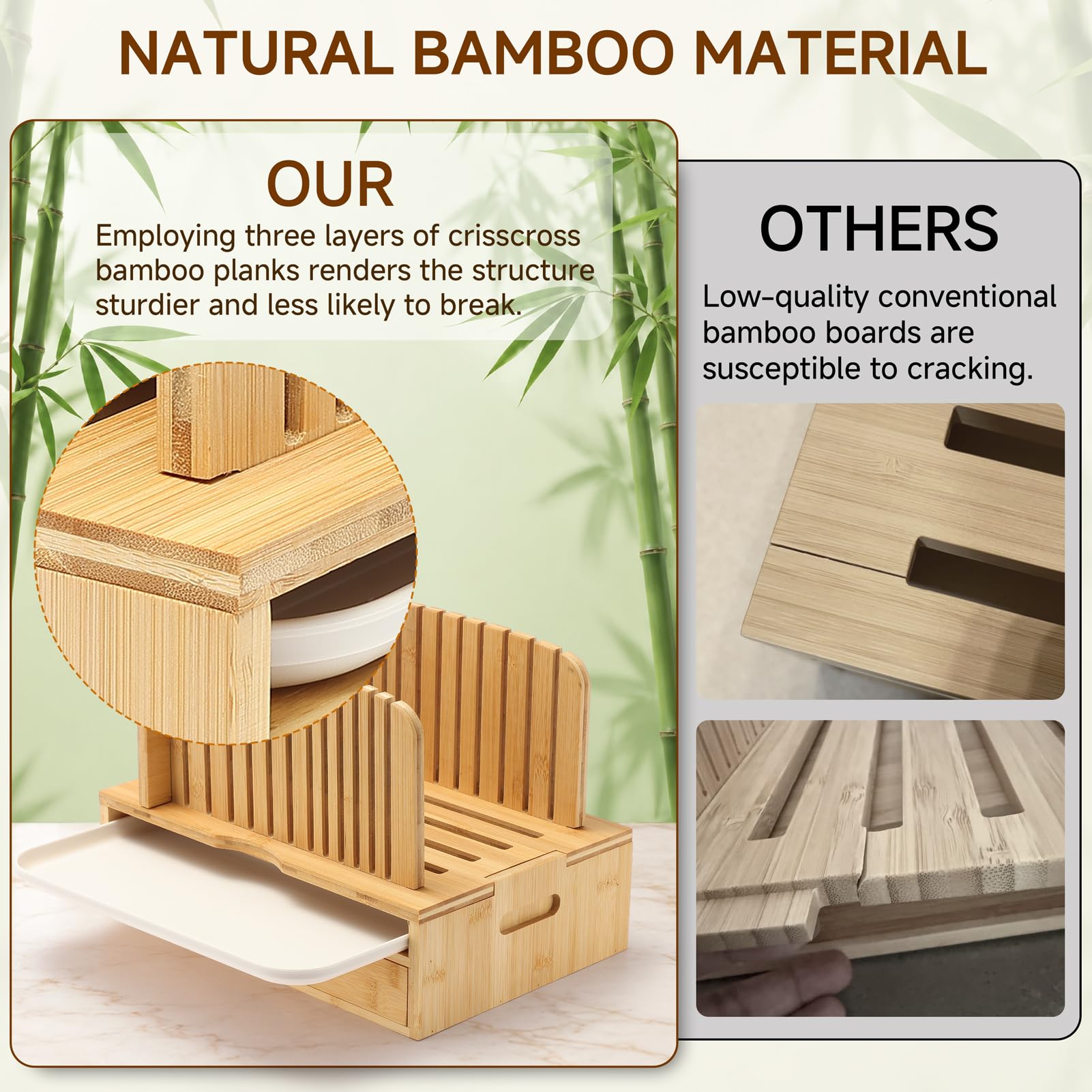 NATURAL BAMBOO MATERIAL

OUR

Employing three layers of crisscross bamboo planks renders the structure sturdier and less likely to break.

OTHERS

Low-quality conventional bamboo boards are susceptible to cracking.